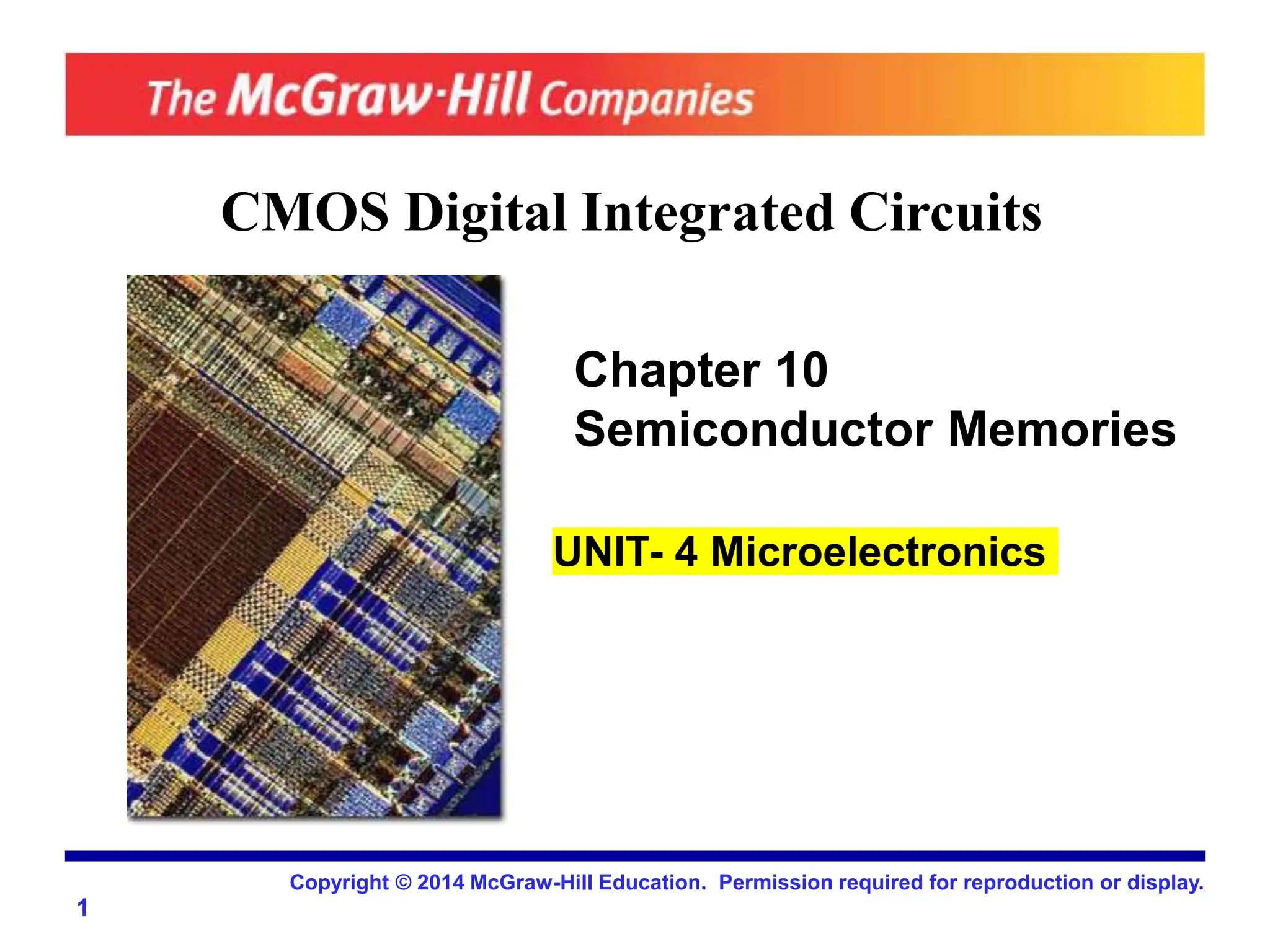 The McGraw·Hill Companies

CMOS Digital Integrated Circuits

Chapter 10
Semiconductor Memories

UNIT- 4 Microelectronics

Copyright © 2014 McGraw-Hill Education. Permission required for reproduction or display.

1